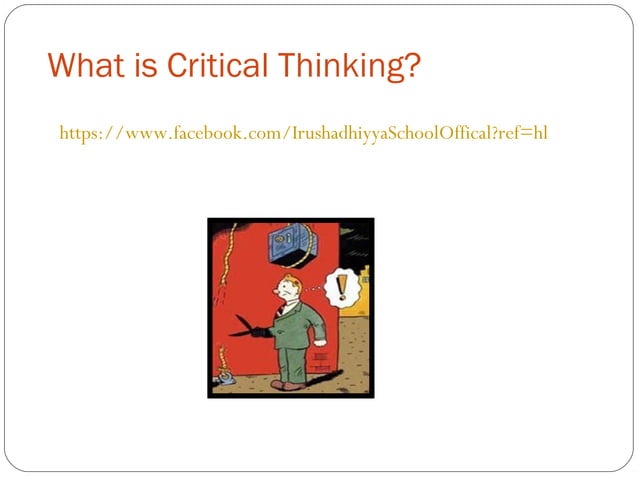 What is Critical Thinking?

https://www.facebook.com/IrushadhiyyaSchoolOffical?ref=hl

!